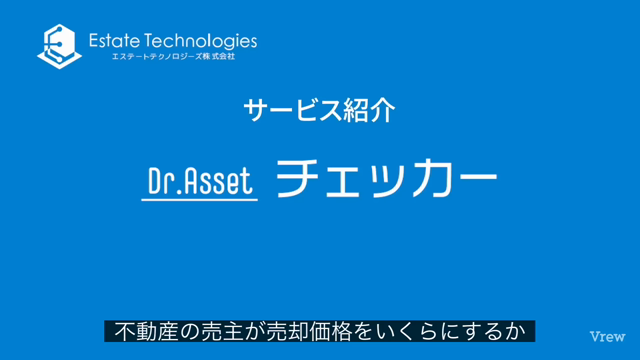 Estate Technologies
エステートテクノロジーズ株式会社

サービス紹介

Dr.Asset チェッカー

不動産の売主が売却価格をいくらにするか

Vrew